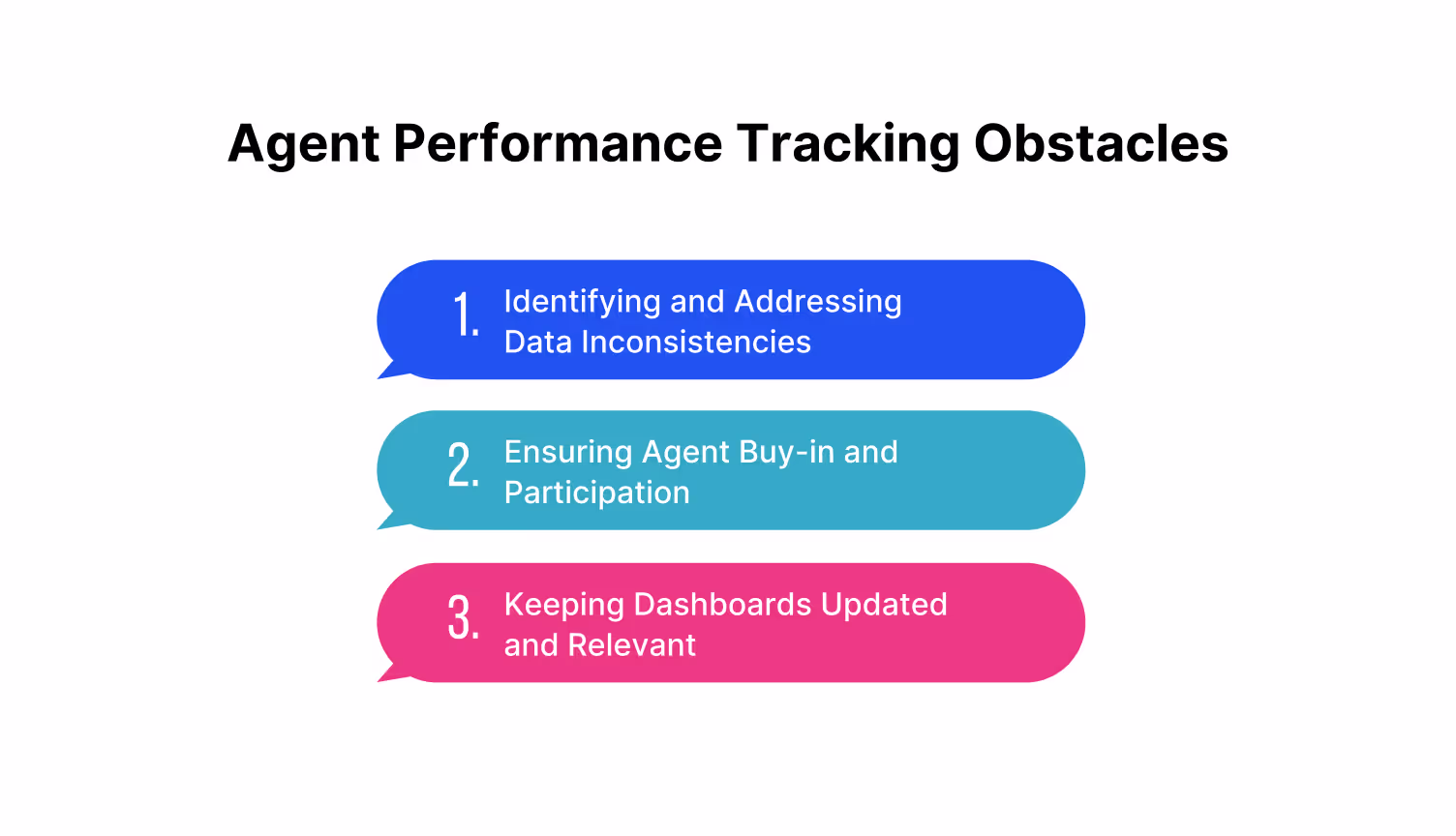 Agent Performance Tracking Obstacles

1. Identifying and Addressing Data Inconsistencies

2. Ensuring Agent Buy-in and Participation

3. Keeping Dashboards Updated and Relevant